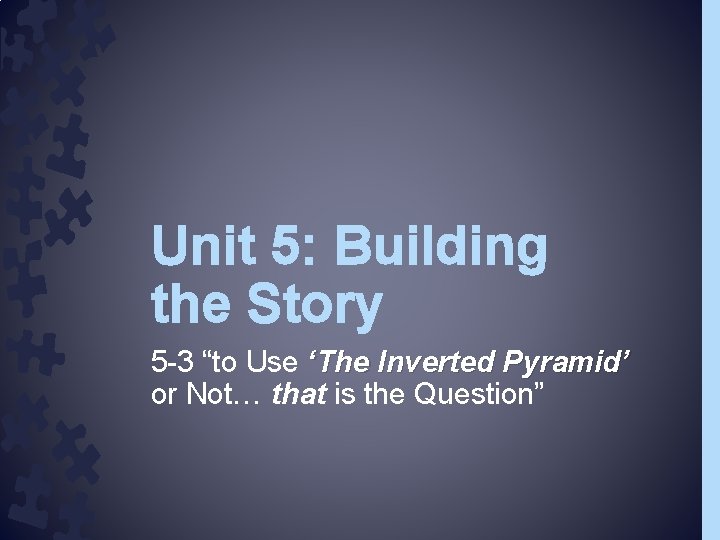 Unit 5: Building the Story

5-3 “to Use ‘The Inverted Pyramid’ or Not… that is the Question”